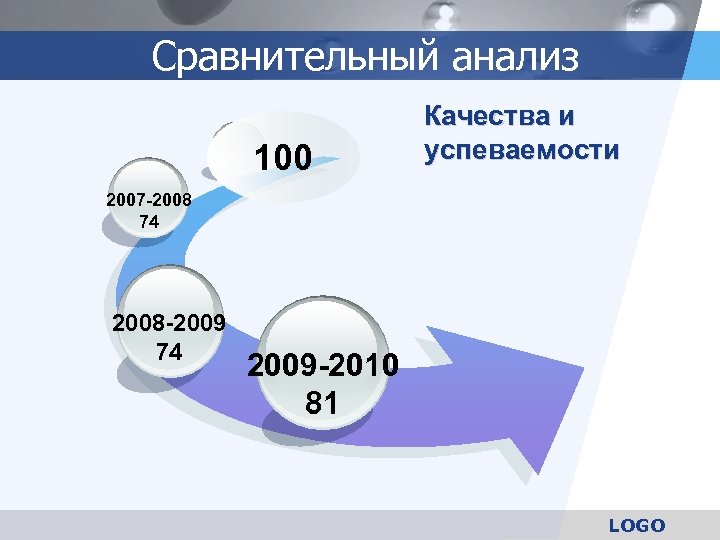 Сравнительный анализ

Качества и успеваемости

100

2007-2008
74

2008-2009
74

2009-2010
81

LOGO